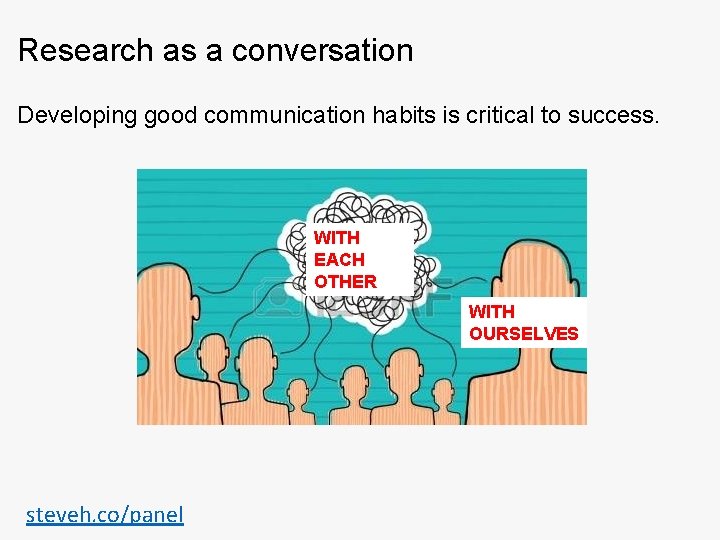 Research as a conversation

Developing good communication habits is critical to success.

WITH EACH OTHER

WITH OURSELVES

steveh.co/panel